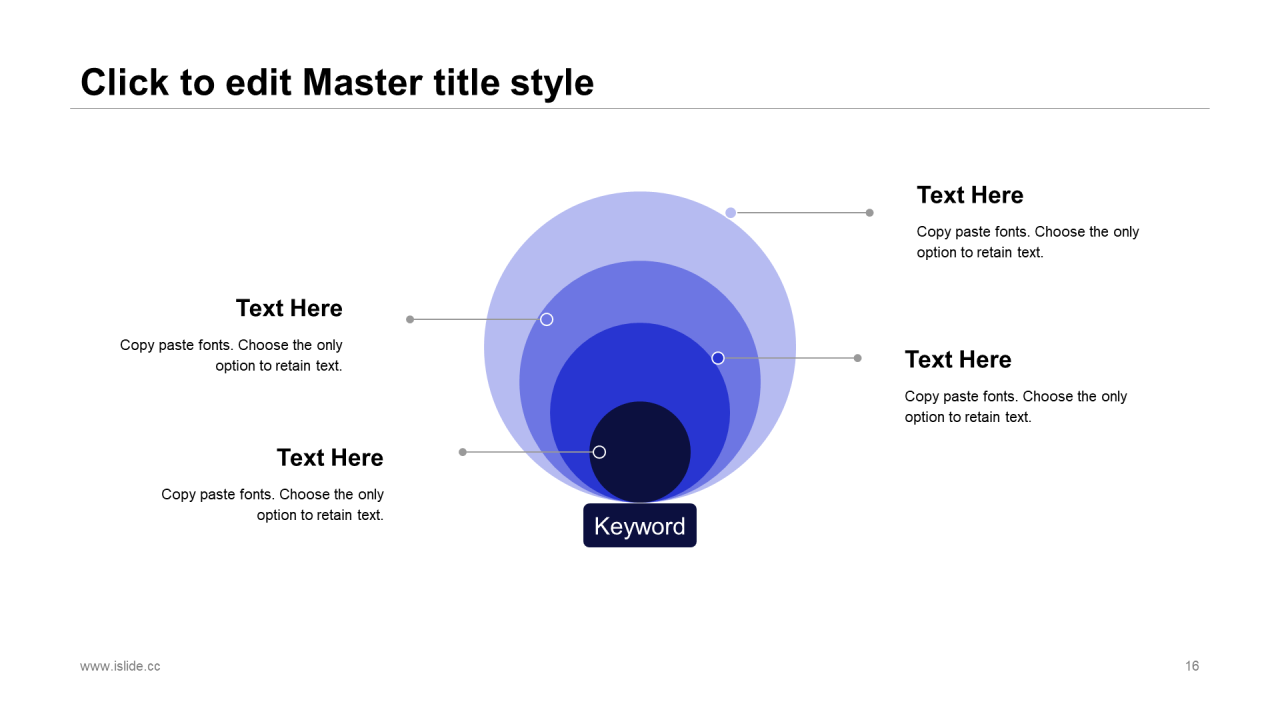 Click to edit Master title style

Text Here

Copy paste fonts. Choose the only option to retain text.

Text Here

Copy paste fonts. Choose the only option to retain text.

Text Here

Copy paste fonts. Choose the only option to retain text.

Text Here

Copy paste fonts. Choose the only option to retain text.

Keyword

www.islide.cc

16